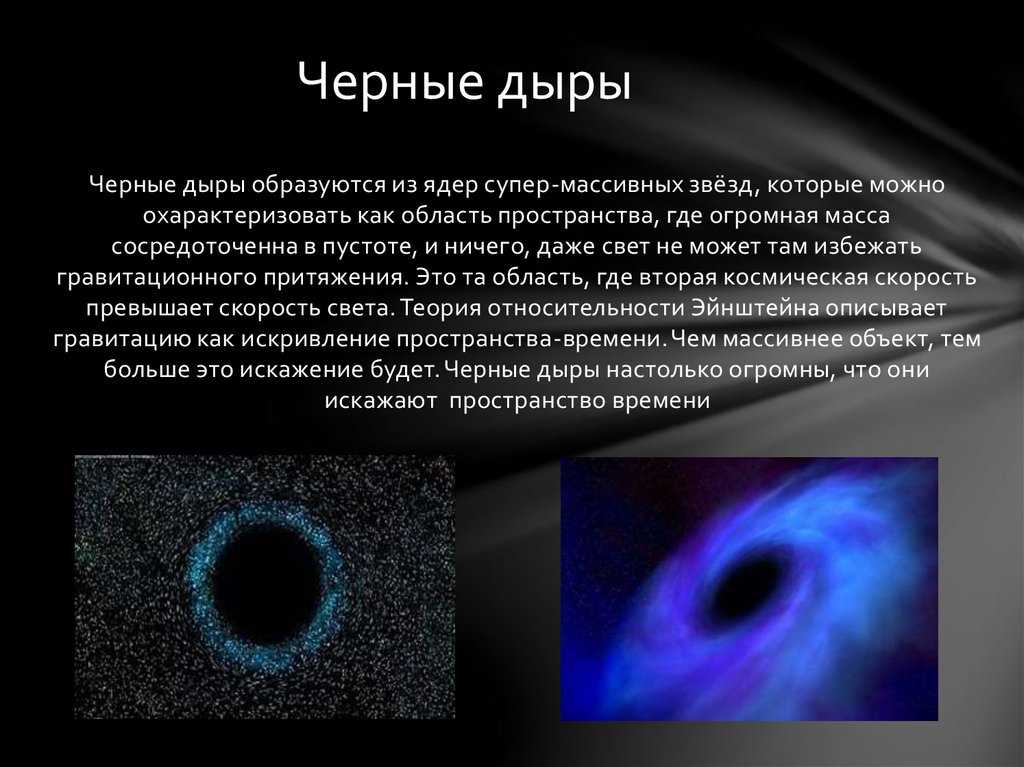 Черные дыры

Черные дыры образуются из ядер супер-массивных звёзд, которые можно охарактеризовать как область пространства, где огромная масса сосредоточенна в пустоте, и ничего, даже свет не может там избежать гравитационного притяжения. Это та область, где вторая космическая скорость превышает скорость света. Теория относительности Эйнштейна описывает гравитацию как искривление пространства-времени. Чем массивнее объект, тем больше это искажение будет. Черные дыры настолько огромны, что они искажают  пространство времени